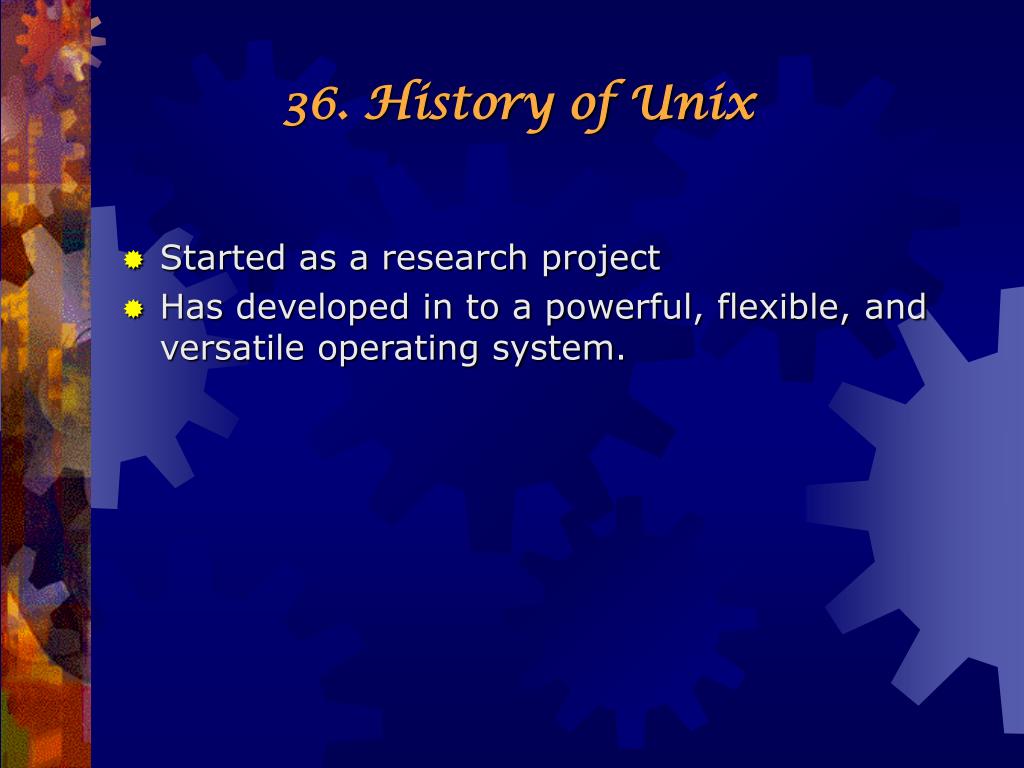 36. History of Unix

Started as a research project

Has developed in to a powerful, flexible, and versatile operating system.